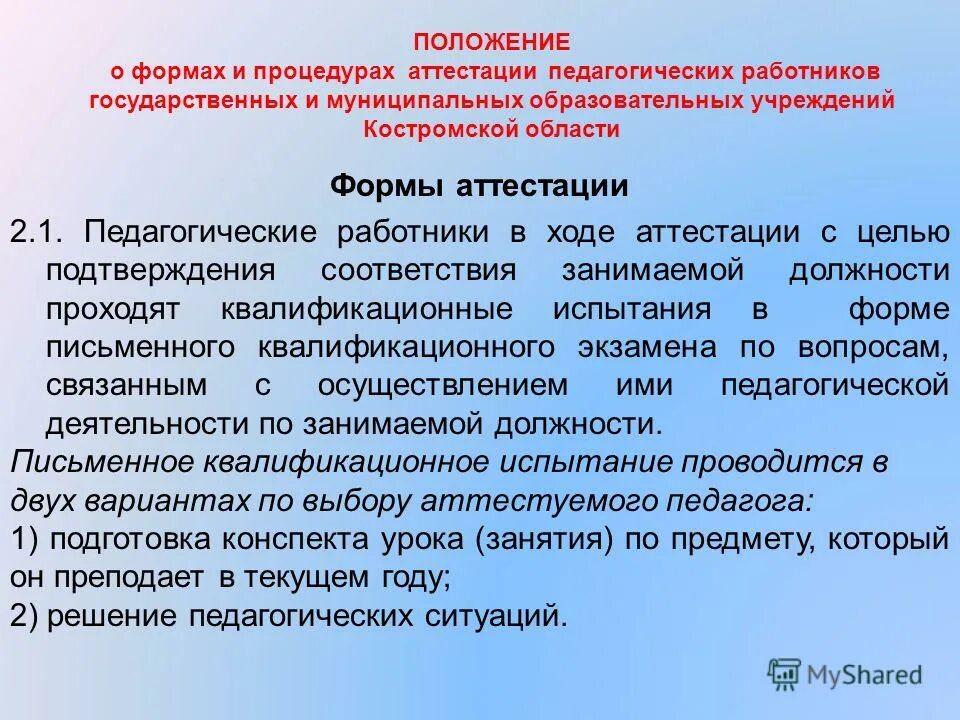 ПОЛОЖЕНИЕ
о формах и процедурах аттестации педагогических работников государственных и муниципальных образовательных учреждений Костромской области

Формы аттестации

2.1. Педагогические работники в ходе аттестации с целью подтверждения соответствия занимаемой должности проходят квалификационные испытания в форме письменного квалификационного экзамена по вопросам, связанным с осуществлением ими педагогической деятельности по занимаемой должности.

Письменное квалификационное испытание проводится в двух вариантах по выбору аттестуемого педагога:

1) подготовка конспекта урока (занятия) по предмету, который он преподает в текущем году;

2) решение педагогических ситуаций.

MyShared